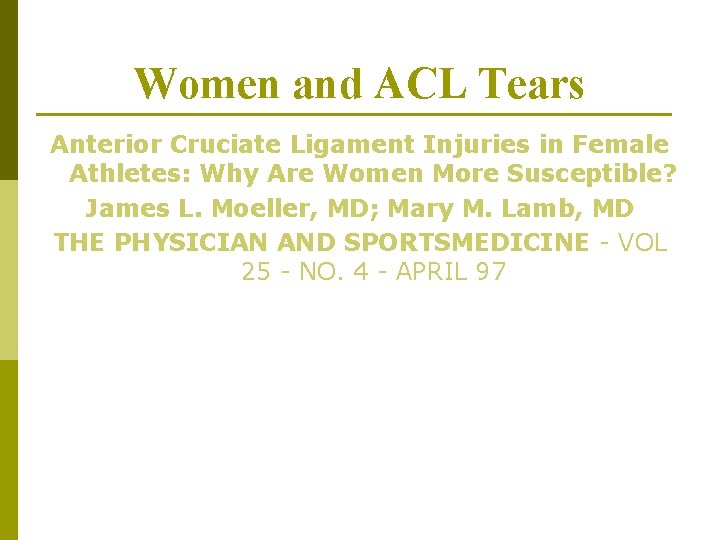 Women and ACL Tears

Anterior Cruciate Ligament Injuries in Female Athletes: Why Are Women More Susceptible?

James L. Moeller, MD; Mary M. Lamb, MD

THE PHYSICIAN AND SPORTSMEDICINE - VOL 25 - NO. 4 - APRIL 97